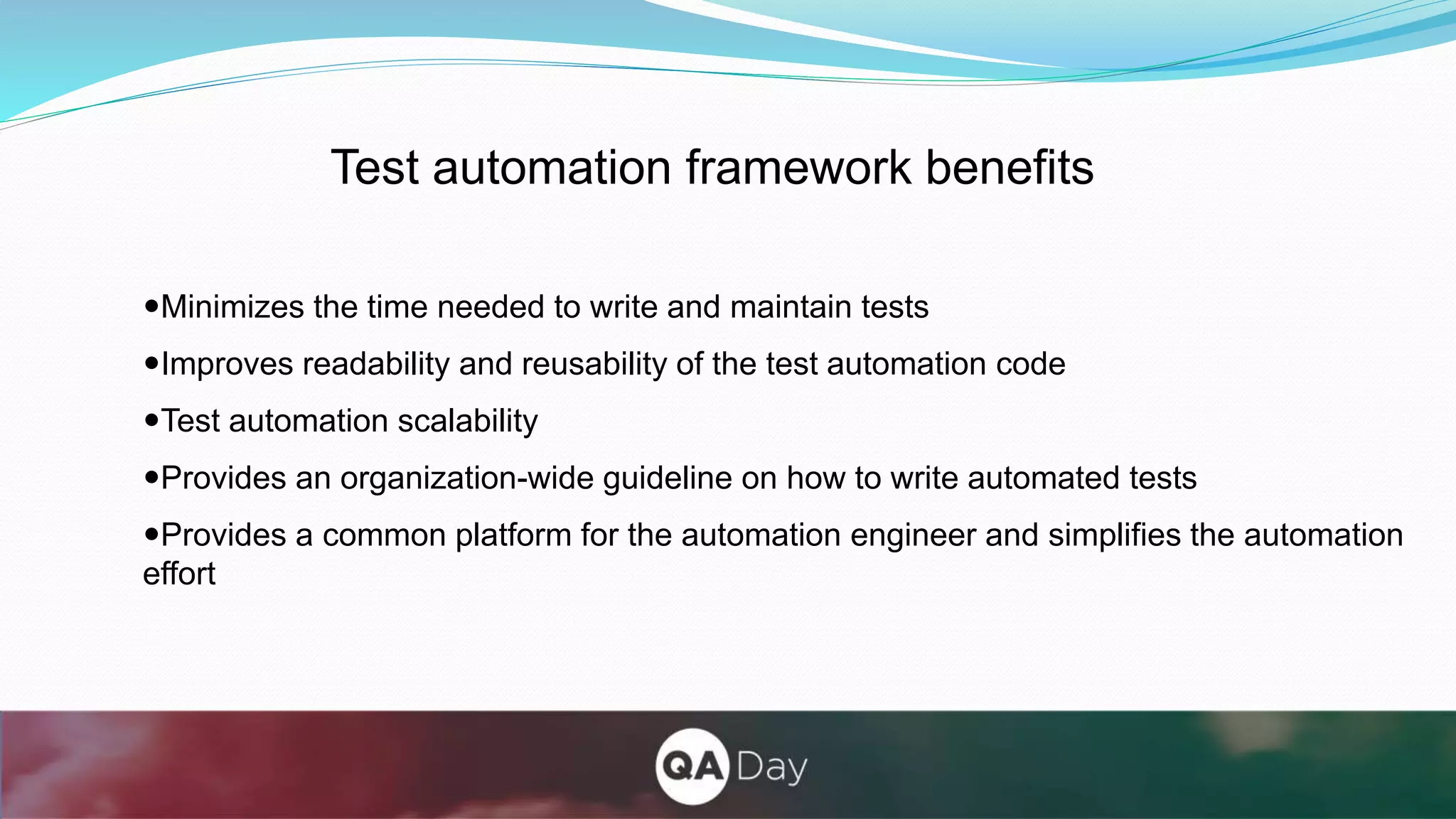 Test automation framework benefits

•Minimizes the time needed to write and maintain tests

•Improves readability and reusability of the test automation code

•Test automation scalability

•Provides an organization-wide guideline on how to write automated tests

•Provides a common platform for the automation engineer and simplifies the automation effort

QA Day